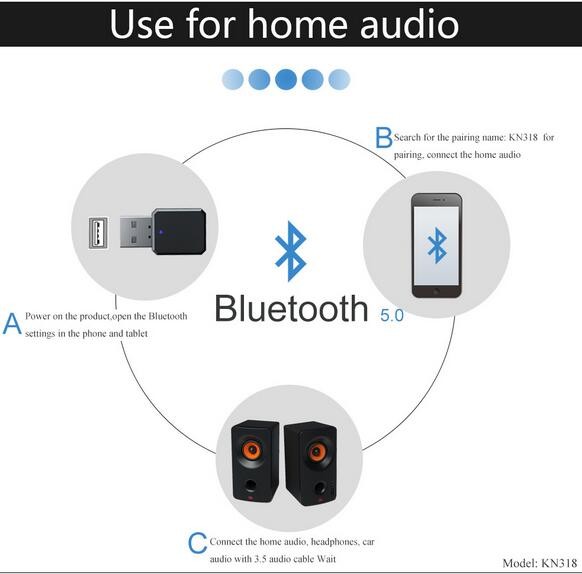 Use for home audio

B Search for the pairing name: KN318 for pairing, connect the home audio

Bluetooth 5.0

A Power on the product,open the Bluetooth settings in the phone and tablet

C Connect the home audio, headphones, car audio with 3.5 audio cable Wait

Model: KN318